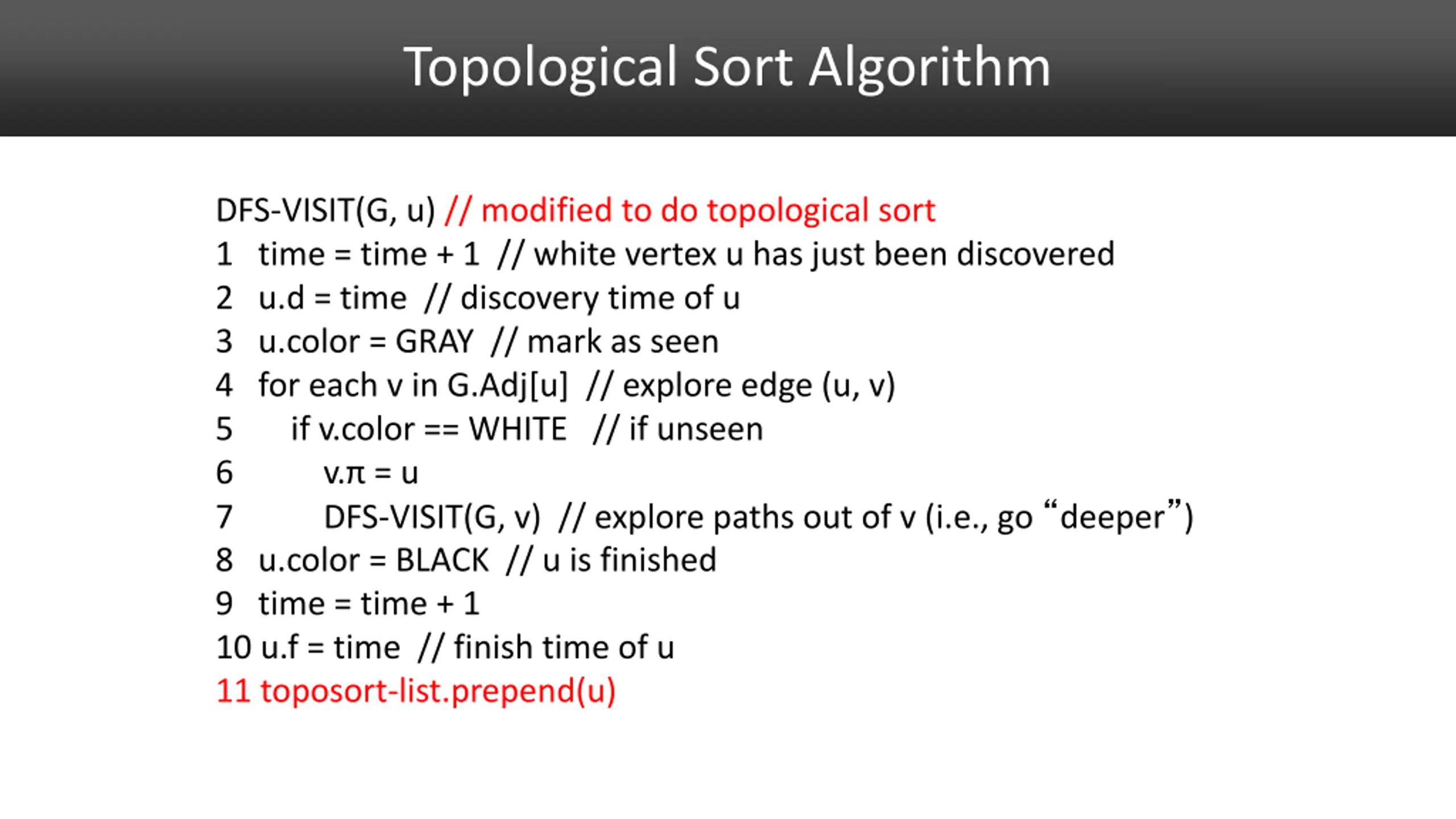 Topological Sort Algorithm

DFS-VISIT(G, u) // modified to do topological sort
1 time = time + 1 // white vertex u has just been discovered
2 u.d = time // discovery time of u
3 u.color = GRAY // mark as seen
4 for each v in G.Adj[u] // explore edge (u, v)
5 if v.color == WHITE // if unseen
6 v.π = u
7 DFS-VISIT(G, v) // explore paths out of v (i.e., go “deeper”)
8 u.color = BLACK // u is finished
9 time = time + 1
10 u.f = time // finish time of u
11 toposort-list.prepend(u)